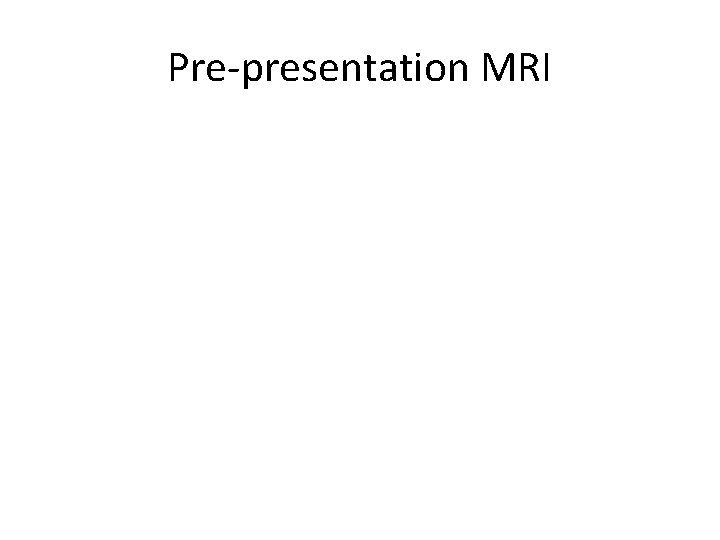 Pre-presentation MRI